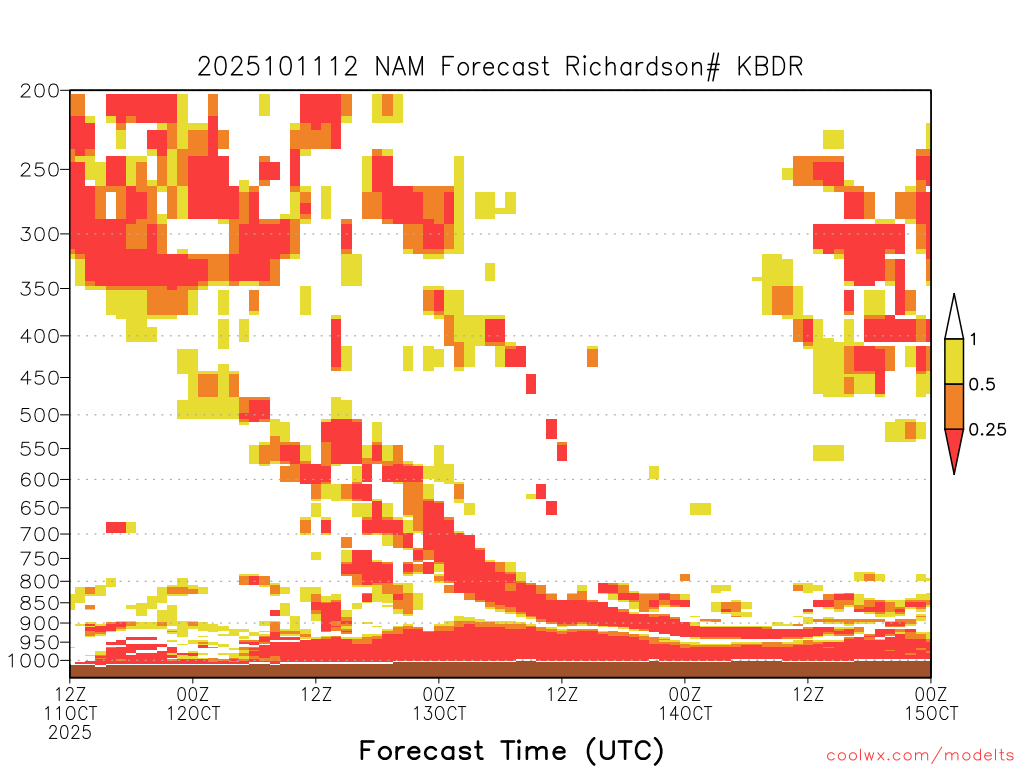 2025101112 NAM Forecast Richardson# KBDR

200
250
300
350
400
450
500
550
600
650
700
750
800
850
900
950
1000

1
0.5
0.25

12Z 11OCT 2025
00Z 12OCT
12Z
00Z 13OCT
12Z
00Z 14OCT
12Z
00Z 15OCT

Forecast Time (UTC)

coolwx.com/modelts